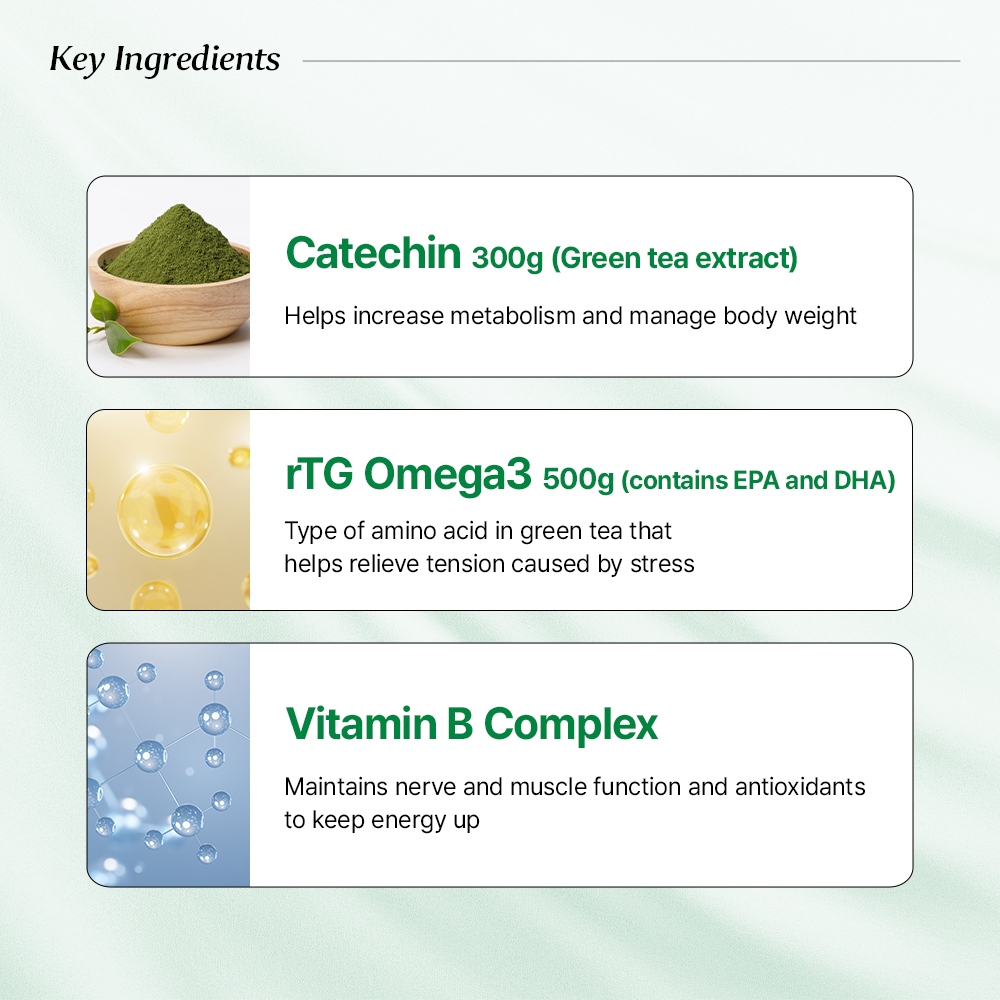 Key Ingredients

Catechin 300g (Green tea extract)

Helps increase metabolism and manage body weight

rTG Omega3 500g (contains EPA and DHA)

Type of amino acid in green tea that helps relieve tension caused by stress

Vitamin B Complex

Maintains nerve and muscle function and antioxidants to keep energy up